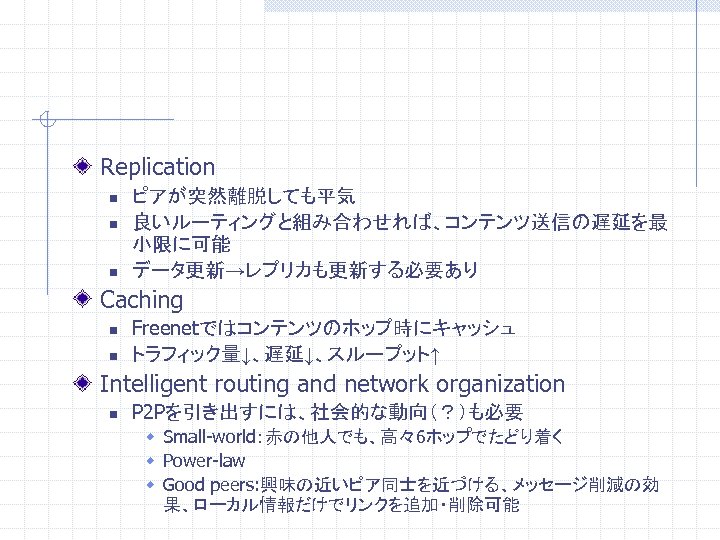 Replication

ピアが突然離脱しても平気

良いルーティングと組み合わせれば、コンテンツ送信の遅延を最小限に可能

データ更新→レプリカも更新する必要あり

Caching

Freenetではコンテンツのホップ時にキャッシュ

トラフィック量↓、遅延↓、スループット↑

Intelligent routing and network organization

P2Pを引き出すには、社会的な動向（？）も必要

Small-world: 赤の他人でも、高々6ホップでたどり着く

Power-law

Good peers:興味の近いピア同士を近づける、メッセージ削減の効果、ローカル情報だけでリンクを追加・削除可能